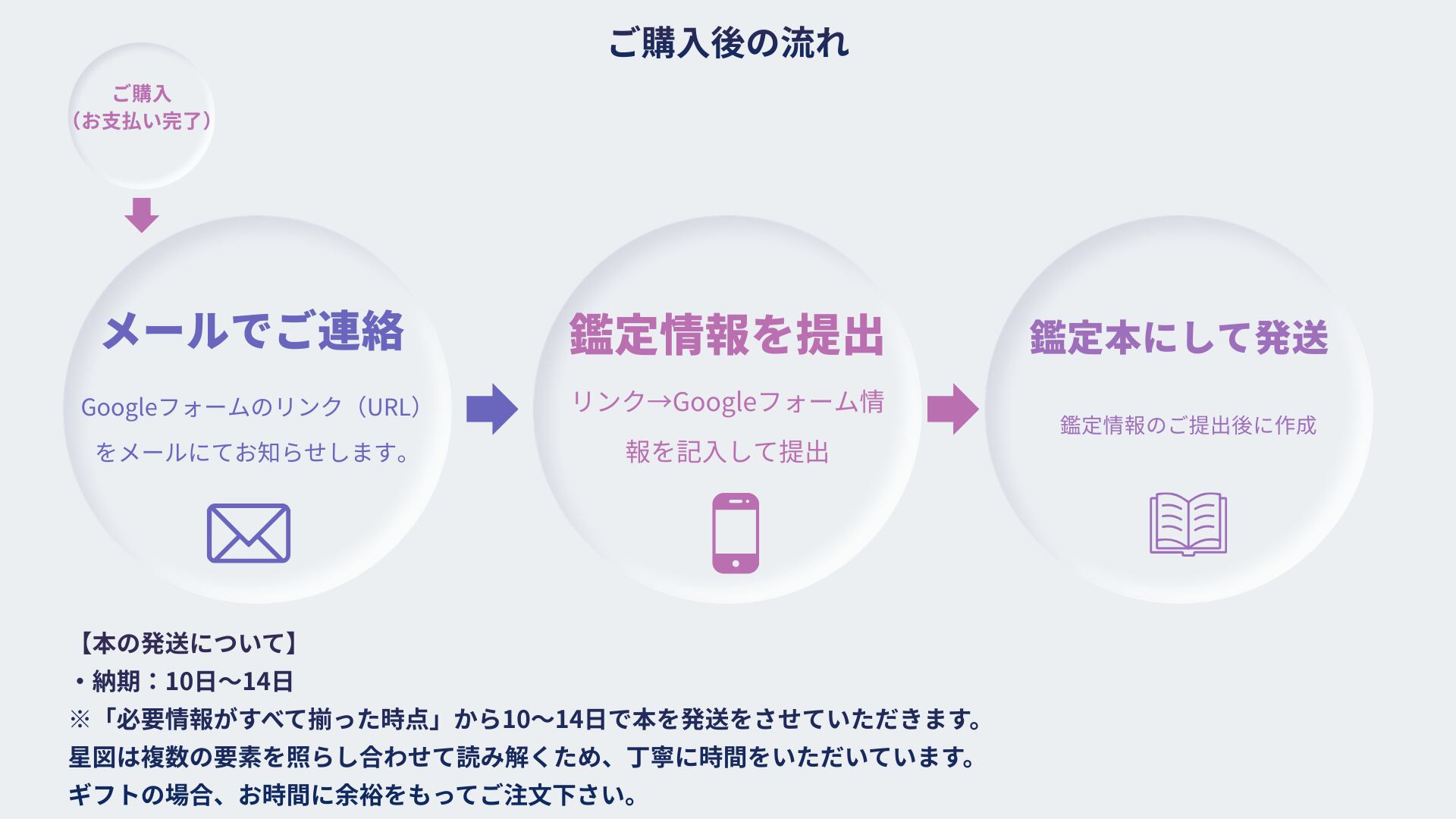 ご購入後の流れ

ご購入
（お支払い完了）

メールでご連絡

Googleフォームのリンク（URL）をメールにてお知らせします。

鑑定情報を提出

リンク→Googleフォーム情報を記入して提出

鑑定本にして発送

鑑定情報のご提出後に作成

【本の発送について】
・納期：10日〜14日
※「必要情報がすべて揃った時点」から10〜14日で本を発送をさせていただきます。
星図は複数の要素を照らし合わせて読み解くため、丁寧に時間をいただいています。
ギフトの場合、お時間に余裕をもってご注文下さい。